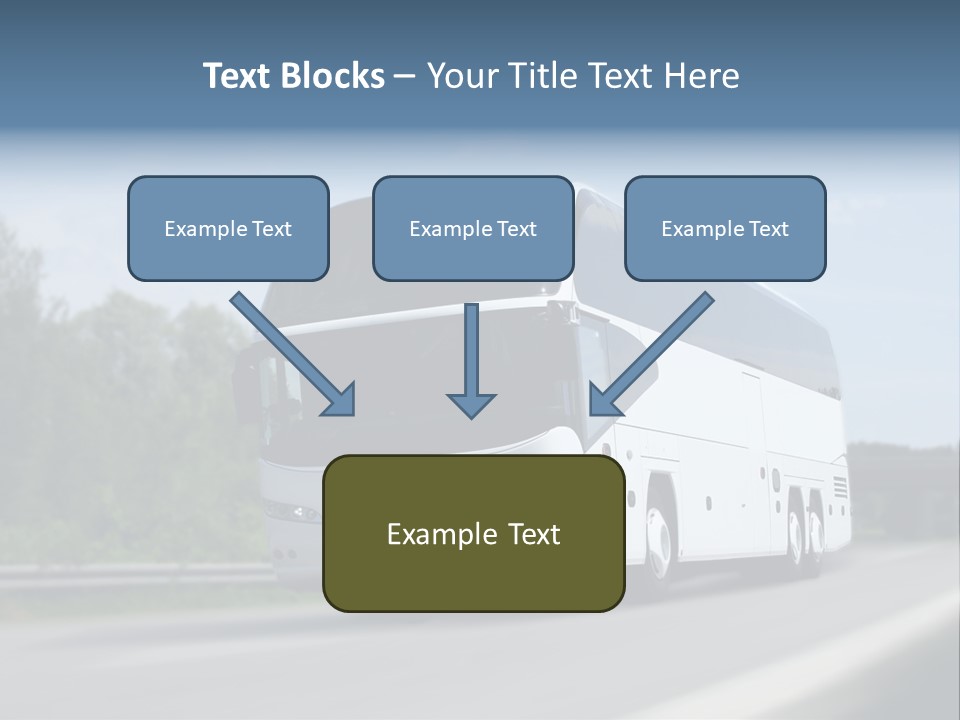 Text Blocks – Your Title Text Here

Example Text

Example Text

Example Text

Example Text